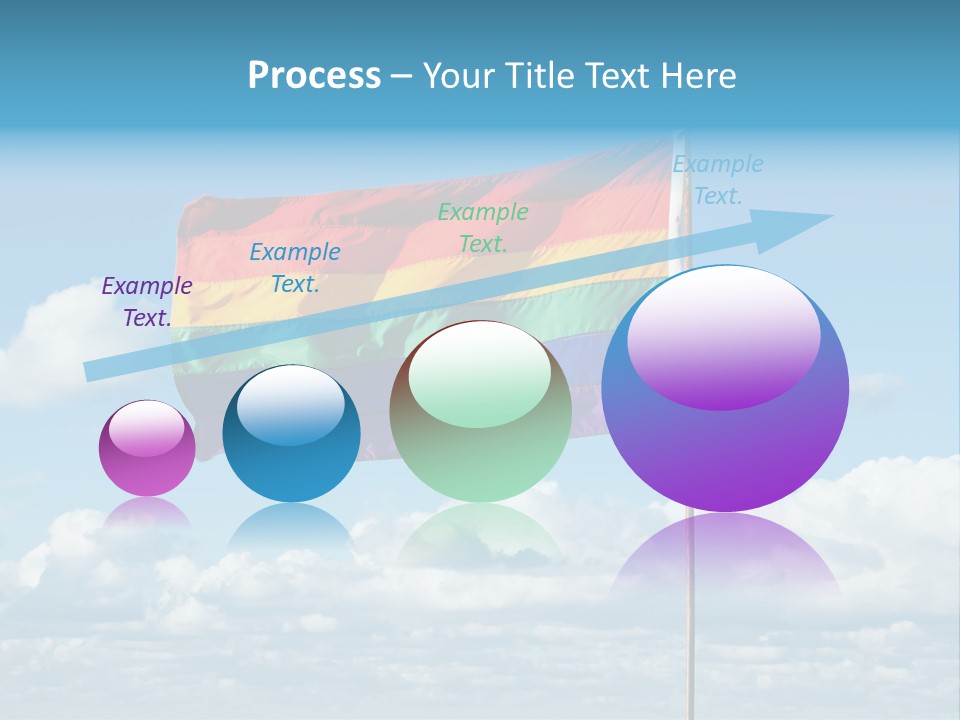 Process – Your Title Text Here

Example Text.

Example Text.

Example Text.

Example Text.